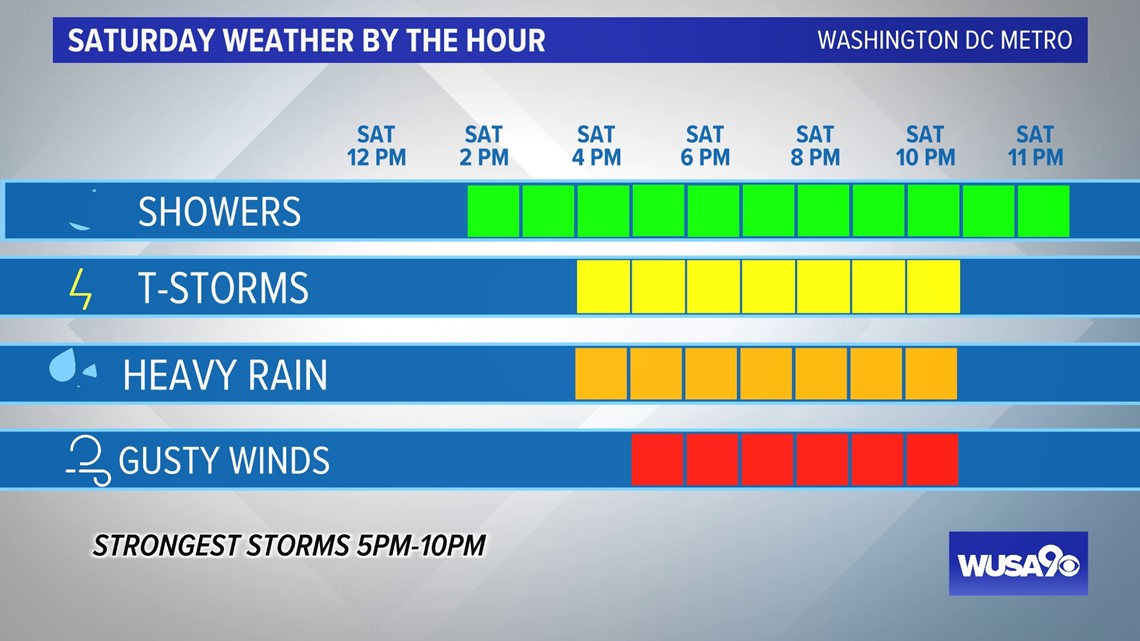 SATURDAY WEATHER BY THE HOUR

WASHINGTON DC METRO

SAT 12 PM
SAT 2 PM
SAT 4 PM
SAT 6 PM
SAT 8 PM
SAT 10 PM
SAT 11 PM

SHOWERS

T-STORMS

HEAVY RAIN

GUSTY WINDS

STRONGEST STORMS 5PM-10PM

WUSA9